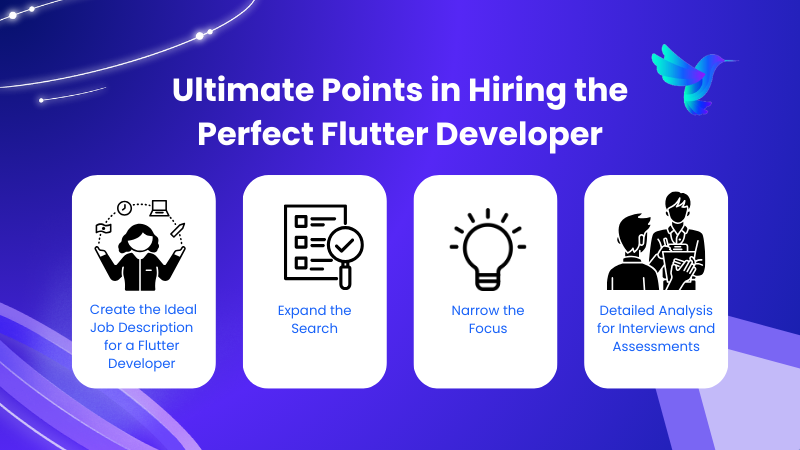 Ultimate Points in Hiring the Perfect Flutter Developer

Create the Ideal Job Description for a Flutter Developer

Expand the Search

Narrow the Focus

Detailed Analysis for Interviews and Assessments